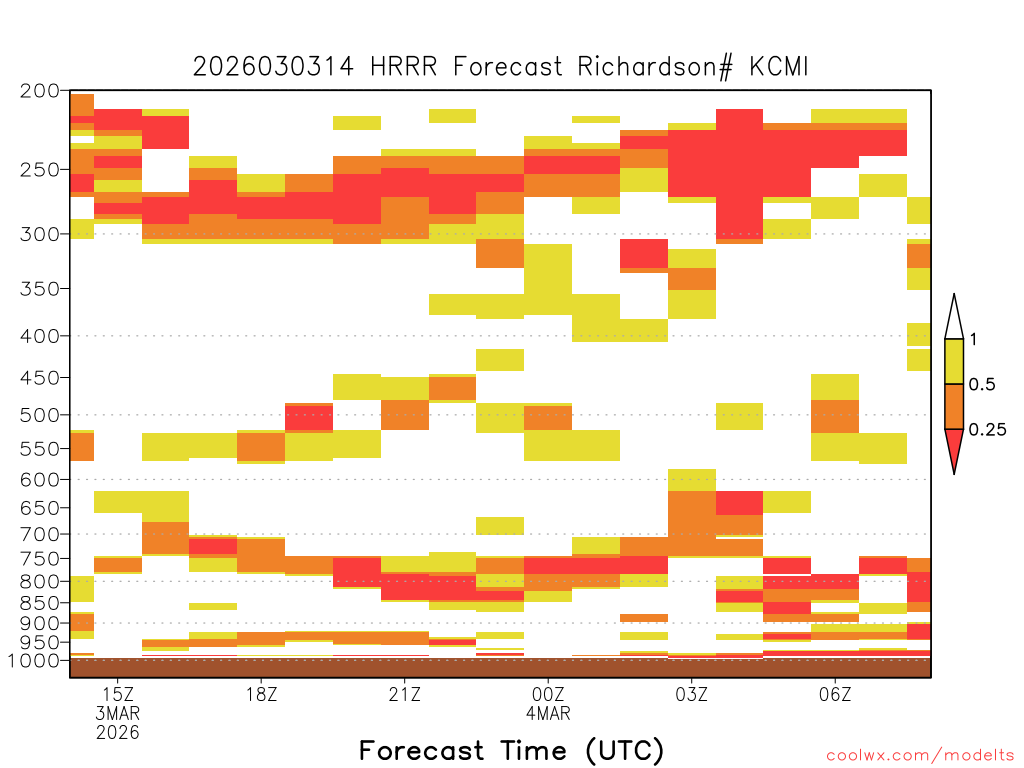 2026030314 HRRR Forecast Richardson# KCMI

200
250
300
350
400
450
500
550
600
650
700
750
800
850
900
950
1000

1
0.5
0.25

15Z
3MAR
2026
18Z
21Z
00Z
4MAR
03Z
06Z

Forecast Time (UTC)

coolwx.com/modelts